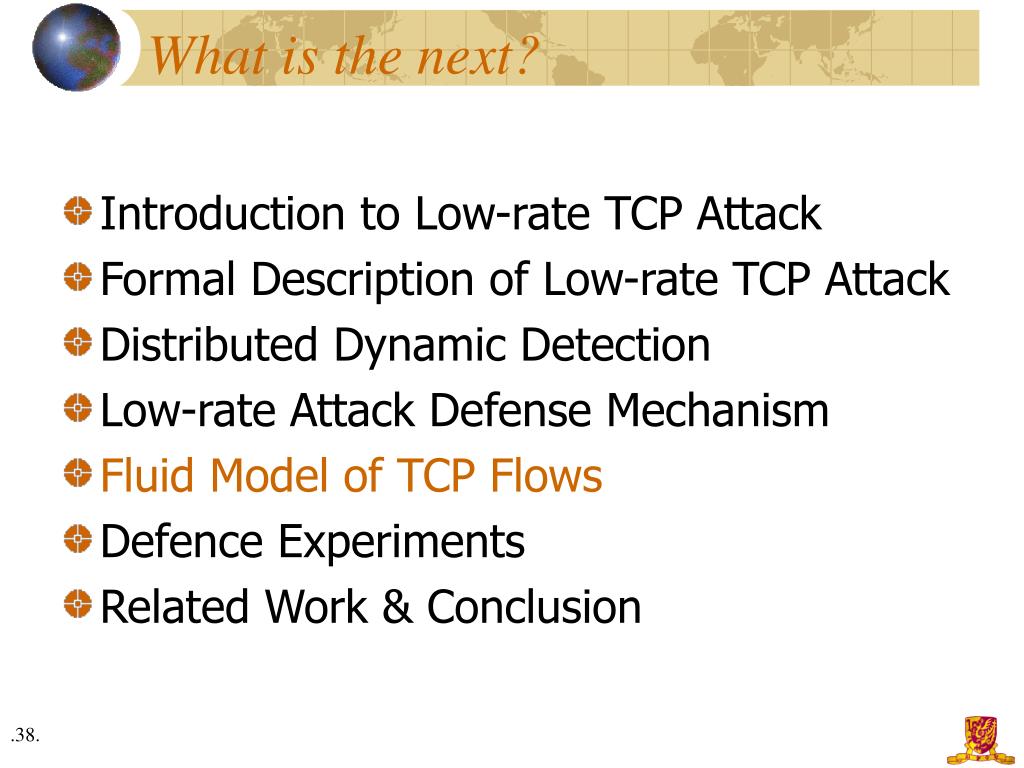 What is the next?

Introduction to Low-rate TCP Attack
Formal Description of Low-rate TCP Attack
Distributed Dynamic Detection
Low-rate Attack Defense Mechanism
Fluid Model of TCP Flows
Defence Experiments
Related Work & Conclusion

.38.